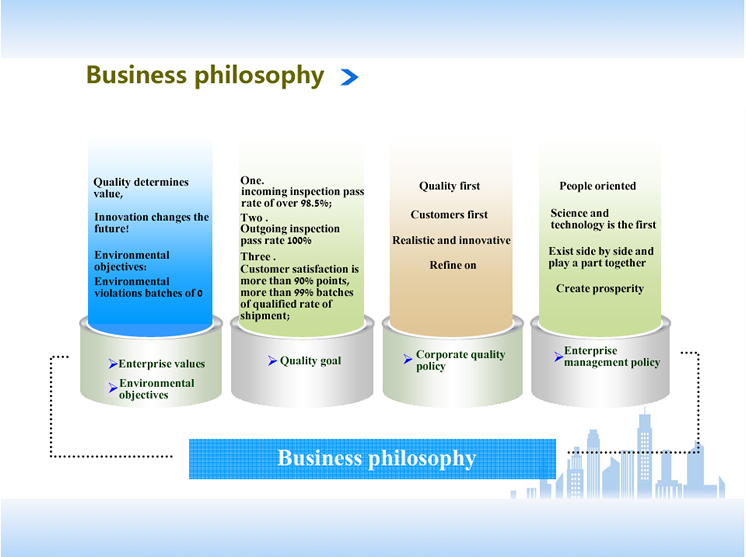 Business philosophy

Quality determines value,

Innovation changes the future!

Environmental objectives:
Environmental violations batches of 0

Enterprise values
Environmental objectives

One.
incoming inspection pass rate of over 98.5%;
Two .
Outgoing inspection pass rate 100%
Three .
Customer satisfaction is more than 90% points, more than 99% batches of qualified rate of shipment;

Quality goal

Quality first

Customers first

Realistic and innovative

Refine on

Corporate quality policy

People oriented

Science and technology is the first

Exist side by side and play a part together

Create prosperity

Enterprise management policy

Business philosophy